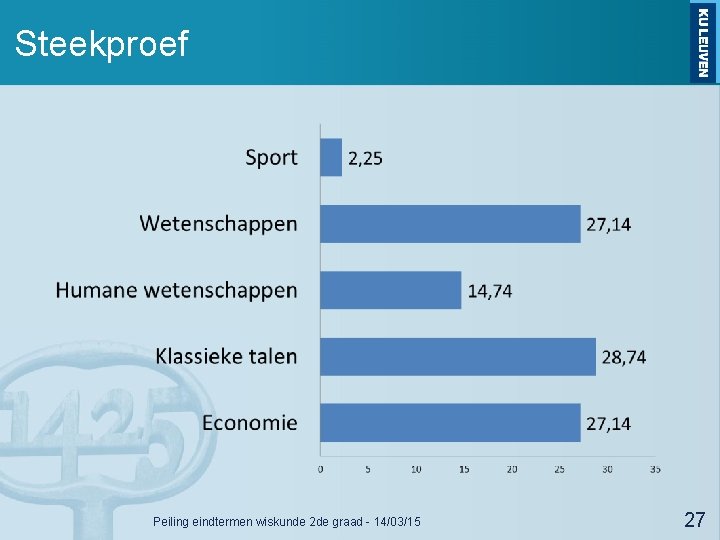 Steekproef

KU LEUVEN

Sport 2,25
Wetenschappen 27,14
Humane wetenschappen 14,74
Klassieke talen 28,74
Economie 27,14

0 5 10 15 20 25 30 35

1425

Peiling eindtermen wiskunde 2de graad - 14/03/15

27